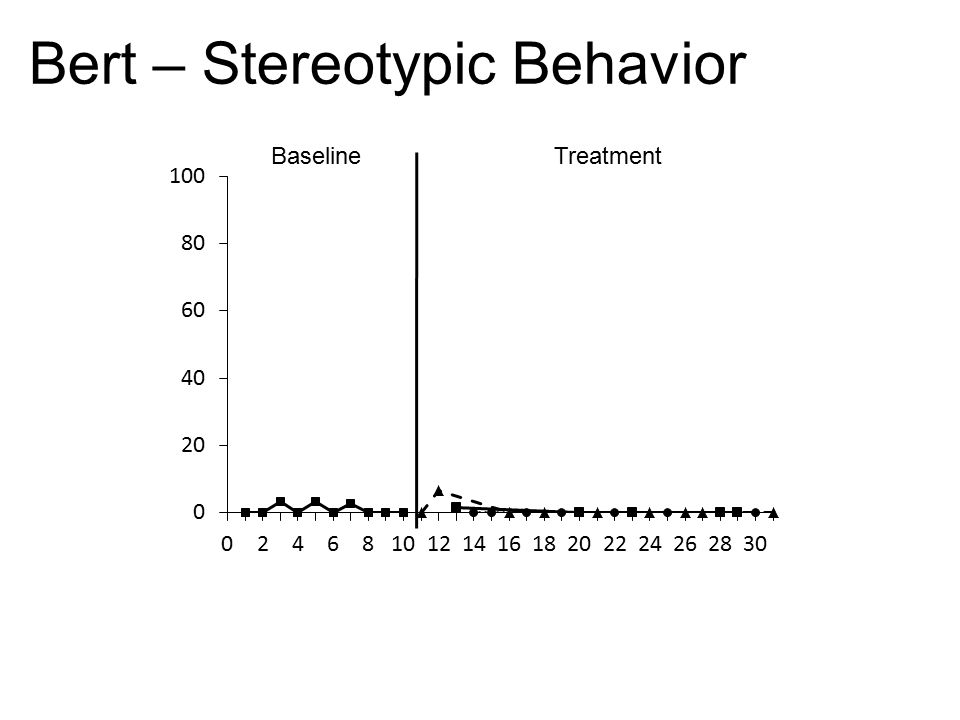 Bert – Stereotypic Behavior

Baseline

Treatment

100
80
60
40
20
0

0 2 4 6 8 10 12 14 16 18 20 22 24 26 28 30